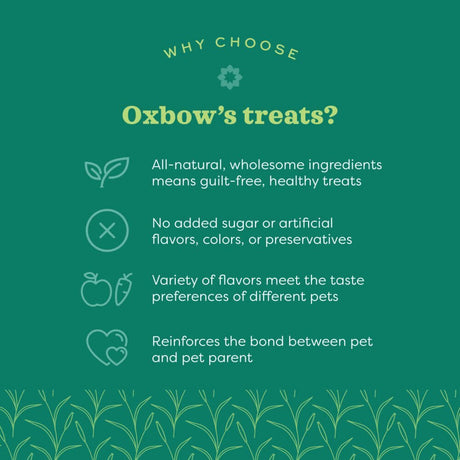 WHY CHOOSE

Oxbow's treats?

All-natural, wholesome ingredients means guilt-free, healthy treats

No added sugar or artificial flavors, colors, or preservatives

Variety of flavors meet the taste preferences of different pets

Reinforces the bond between pet and pet parent